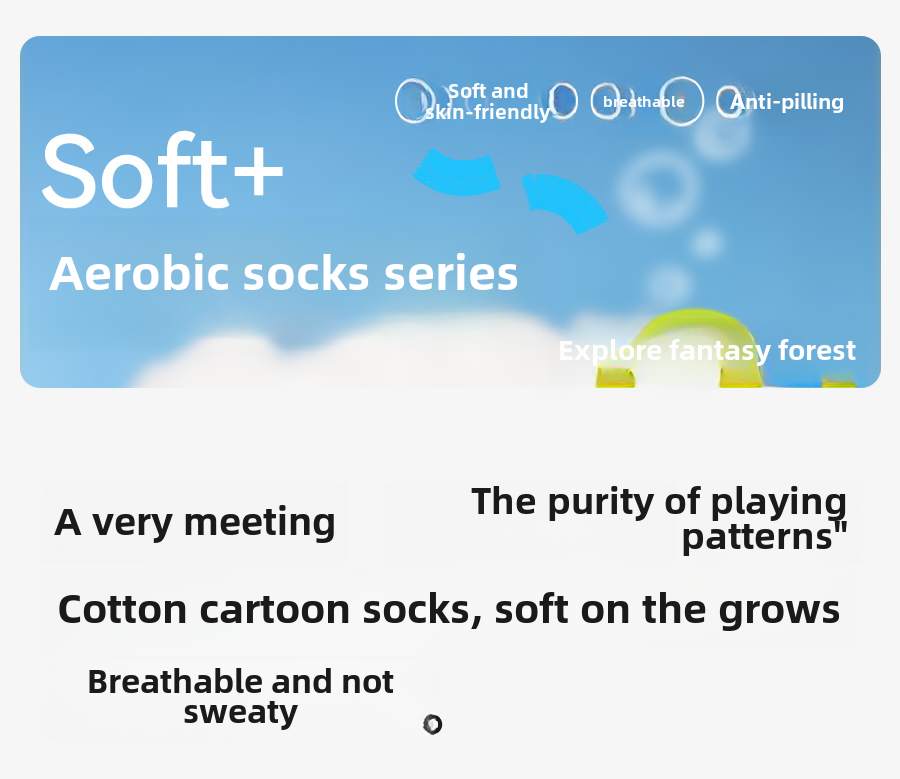 Soft and skin-friendly

breathable

Anti-pilling

Soft+

Aerobic socks series

Explore fantasy forest

A very meeting

The purity of playing patterns"

Cotton cartoon socks, soft on the grows

Breathable and not sweaty